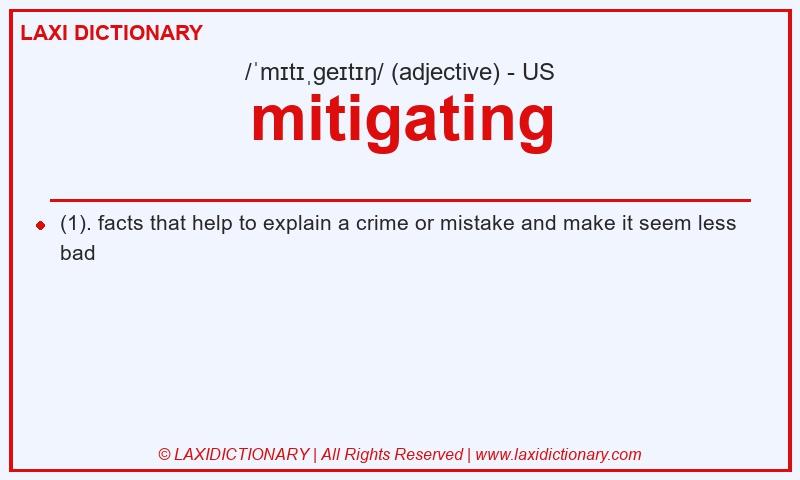 LAXI DICTIONARY

/ˈmɪtɪˌgeɪtɪŋ/ (adjective) - US

mitigating

(1). facts that help to explain a crime or mistake and make it seem less bad

© LAXIDICTIONARY | All Rights Reserved | www.laxidictionary.com